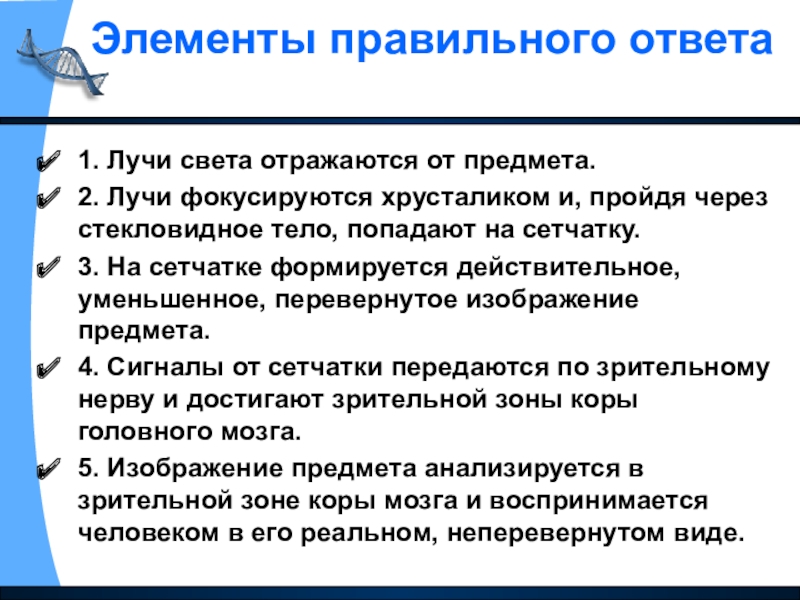 Элементы правильного ответа

1. Лучи света отражаются от предмета.

2. Лучи фокусируются хрусталиком и, пройдя через стекловидное тело, попадают на сетчатку.

3. На сетчатке формируется действительное, уменьшенное, перевернутое изображение предмета.

4. Сигналы от сетчатки передаются по зрительному нерву и достигают зрительной зоны коры головного мозга.

5. Изображение предмета анализируется в зрительной зоне коры мозга и воспринимается человеком в его реальном, неперевернутом виде.